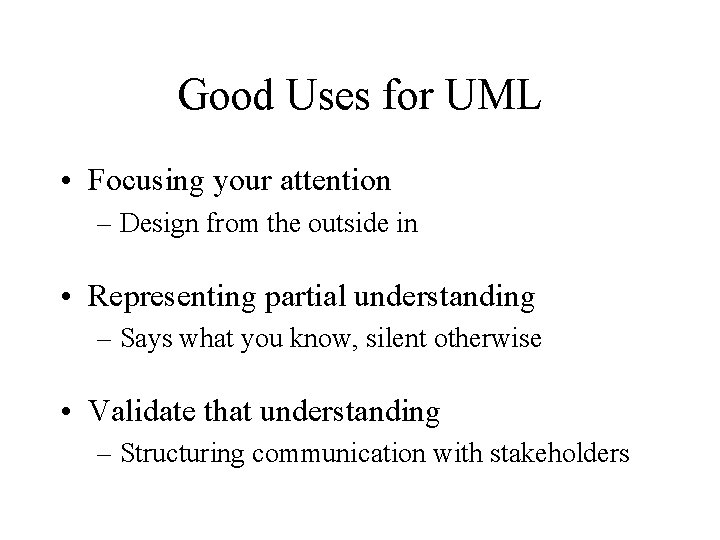 Good Uses for UML

• Focusing your attention
– Design from the outside in

• Representing partial understanding
– Says what you know, silent otherwise

• Validate that understanding
– Structuring communication with stakeholders